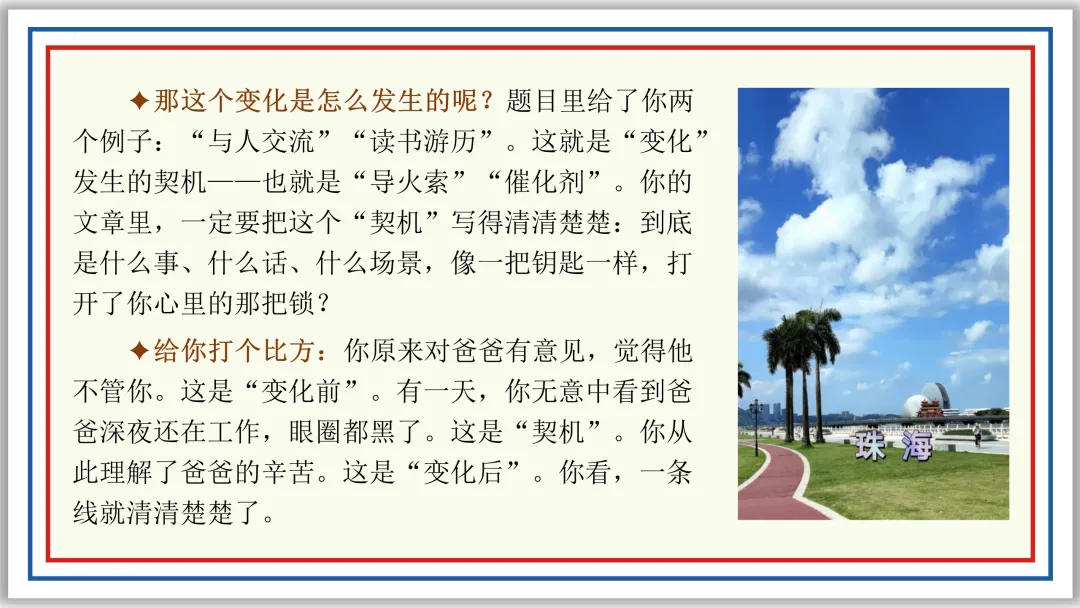 ✦那这个变化是怎么发生的呢？题目里给了你两个例子：“与人交流”“读书游历”。这就是“变化”发生的契机——也就是“导火索”“催化剂”。你的文章里，一定要把这个“契机”写得清清楚楚：到底是什么事、什么话、什么场景，像一把钥匙一样，打开了你心里的那把锁？

✦给你打个比方：你原来对爸爸有意见，觉得他不管你。这是“变化前”。有一天，你无意中看到爸爸深夜还在工作，眼圈都黑了。这是“契机”。你从此理解了爸爸的辛苦。这是“变化后”。你看，一条线就清清楚楚了。

珠海